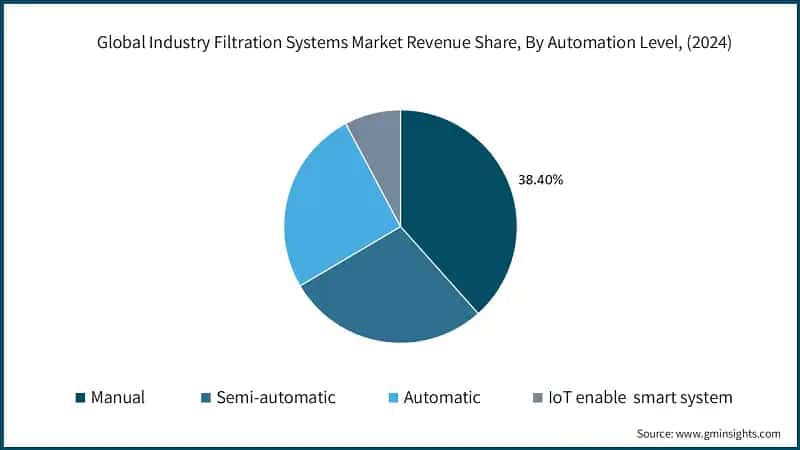 Global Industry Filtration Systems Market Revenue Share, By Automation Level, (2024)

38.40%

Manual
Semi-automatic
Automatic
IoT enable smart system

Source: www.gminsights.com